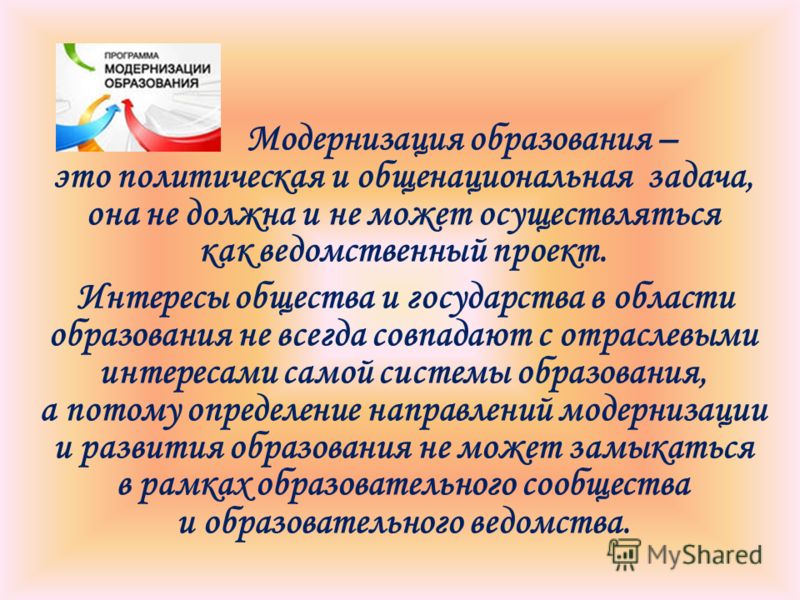 ПРОГРАММА
МОДЕРНИЗАЦИИ
ОБРАЗОВАНИЯ

Модернизация образования – это политическая и общенациональная задача, она не должна и не может осуществляться как ведомственный проект.

Интересы общества и государства в области образования не всегда совпадают с отраслевыми интересами самой системы образования, а потому определение направлений модернизации и развития образования не может замыкаться в рамках образовательного сообщества и образовательного ведомства.

MyShared